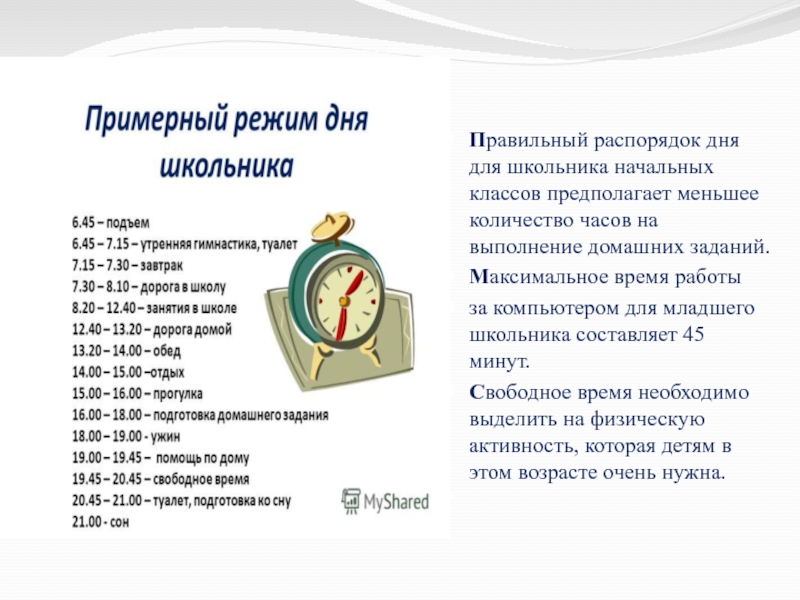 Примерный режим дня школьника

6.45 – подъем
6.45 – 7.15 – утренняя гимнастика, туалет
7.15 – 7.30 – завтрак
7.30 – 8.10 – дорога в школу
8.20 – 12.40 – занятия в школе
12.40 – 13.20 – дорога домой
13.20 – 14.00 – обед
14.00 – 15.00 –отдых
15.00 – 16.00 – прогулка
16.00 – 18.00 – подготовка домашнего задания
18.00 – 19.00 - ужин
19.00 – 19.45 – помощь по дому
19.45 – 20.45 – свободное время
20.45 – 21.00 – туалет, подготовка ко сну
21.00 - сон

MyShared

Правильный распорядок дня для школьника начальных классов предполагает меньшее количество часов на выполнение домашних заданий.

Максимальное время работы за компьютером для младшего школьника составляет 45 минут.

Свободное время необходимо выделить на физическую активность, которая детям в этом возрасте очень нужна.